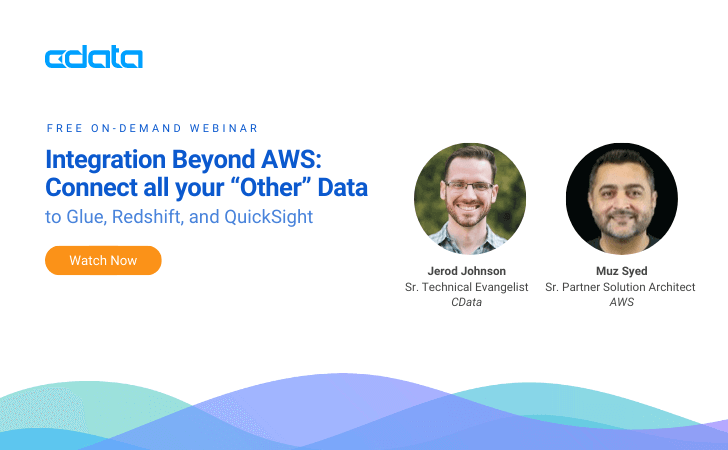 cdata

FREE ON-DEMAND WEBINAR

Integration Beyond AWS: Connect all your “Other” Data

to Glue, Redshift, and QuickSight

Watch Now

Jerod Johnson
Sr. Technical Evangelist
CData

Muz Syed
Sr. Partner Solution Architect
AWS